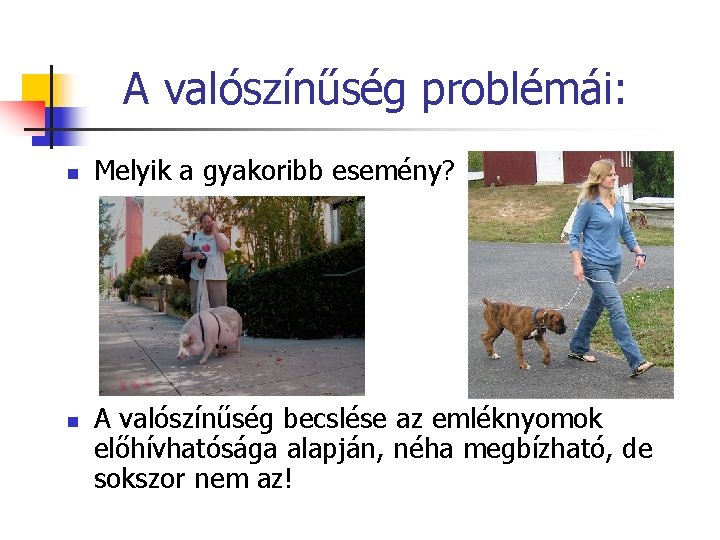 A valószínűség problémái:

Melyik a gyakoribb esemény?

A valószínűség becslése az emléknyomok előhívhatósága alapján, néha megbízható, de sokszor nem az!